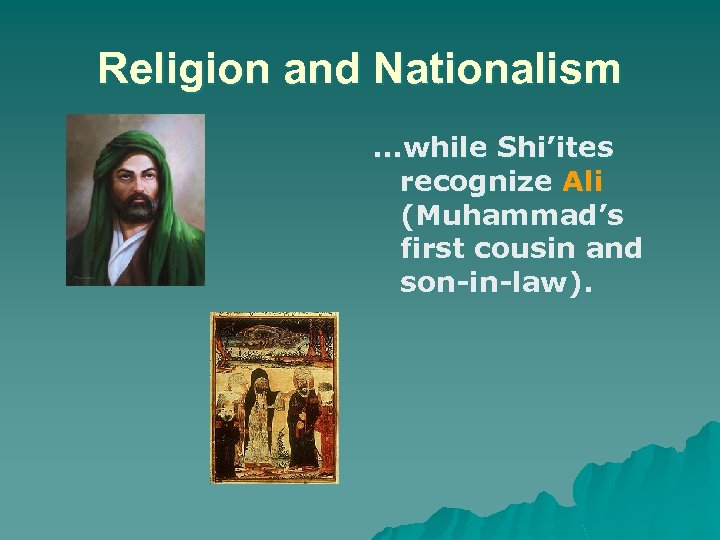 Religion and Nationalism

…while Shi’ites recognize Ali (Muhammad’s first cousin and son-in-law).